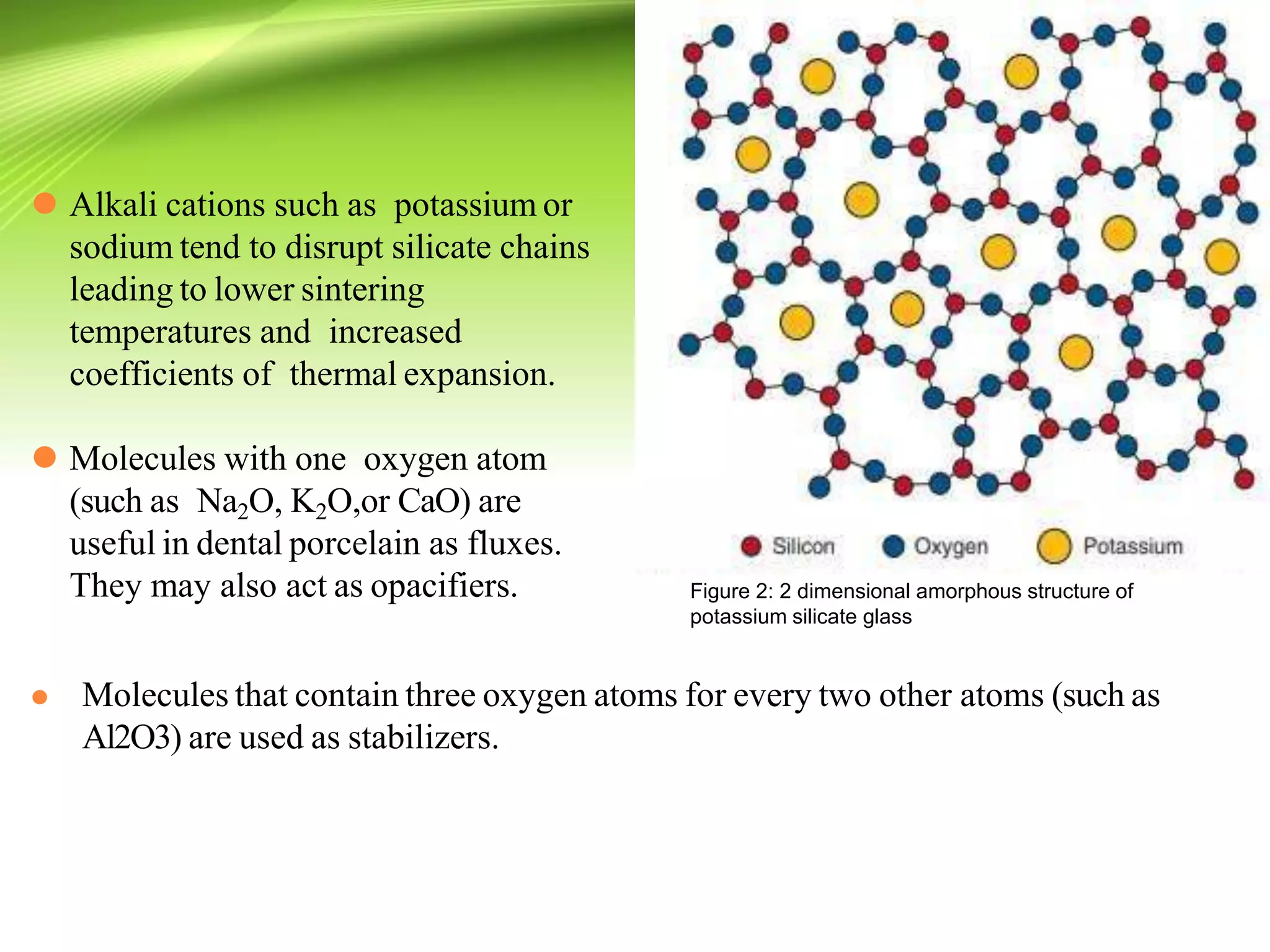 Alkali cations such as potassium or sodium tend to disrupt silicate chains leading to lower sintering temperatures and increased coefficients of thermal expansion.

Molecules with one oxygen atom (such as $Na_2O$, $K_2O$,or CaO) are useful in dental porcelain as fluxes. They may also act as opacifiers.

Silicon Oxygen Potassium

Figure 2: 2 dimensional amorphous structure of potassium silicate glass

Molecules that contain three oxygen atoms for every two other atoms (such as Al2O3) are used as stabilizers.